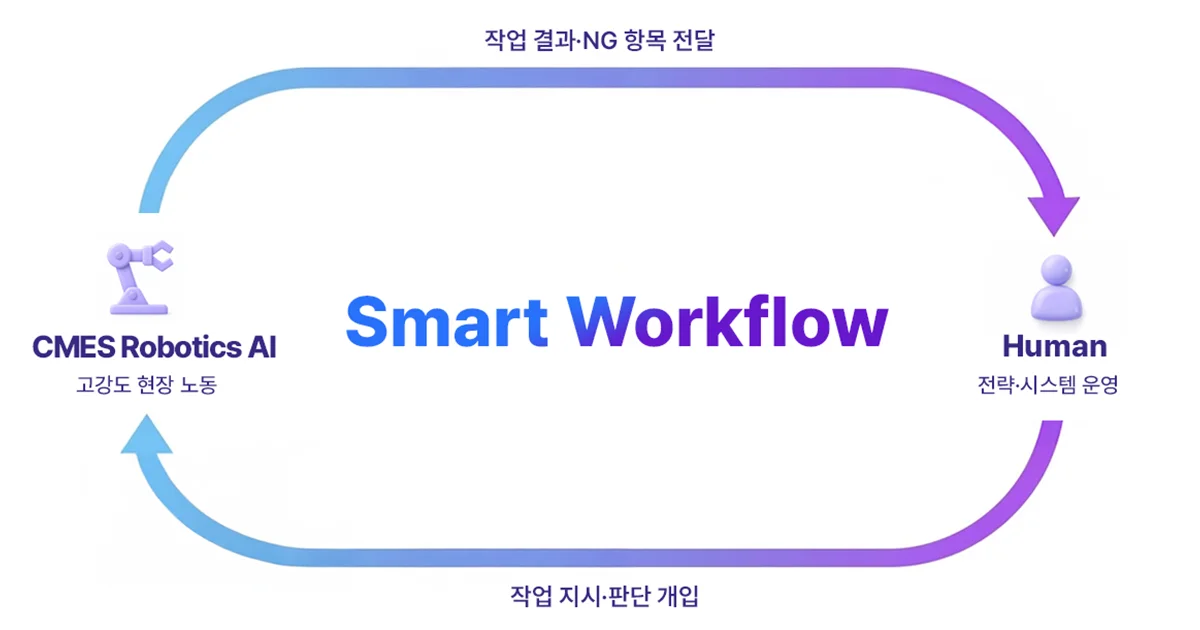 작업 결과·NG 항목 전달

CMES Robotics AI
고강도 현장 노동

Smart Workflow

Human
전략·시스템 운영

작업 지시·판단 개입